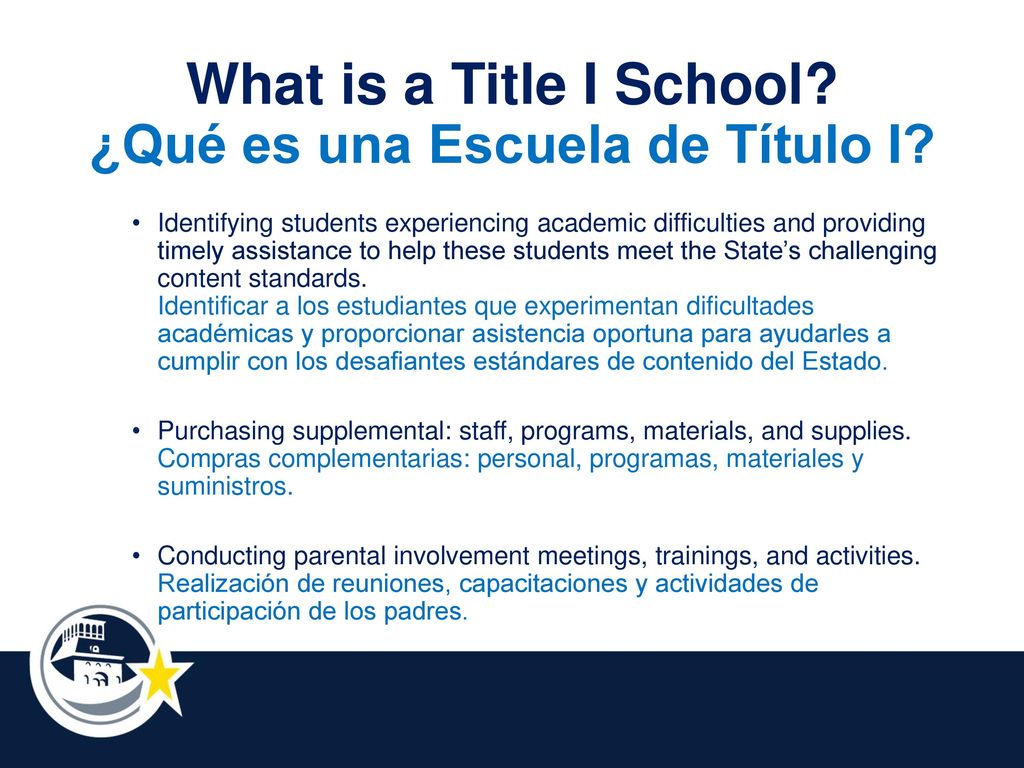 What is a Title I School?
¿Qué es una Escuela de Título I?

• Identifying students experiencing academic difficulties and providing timely assistance to help these students meet the State's challenging content standards.
Identificar a los estudiantes que experimentan dificultades académicas y proporcionar asistencia oportuna para ayudarles a cumplir con los desafiantes estándares de contenido del Estado.

• Purchasing supplemental: staff, programs, materials, and supplies.
Compras complementarias: personal, programas, materiales y suministros.

• Conducting parental involvement meetings, trainings, and activities.
Realización de reuniones, capacitaciones y actividades de participación de los padres.